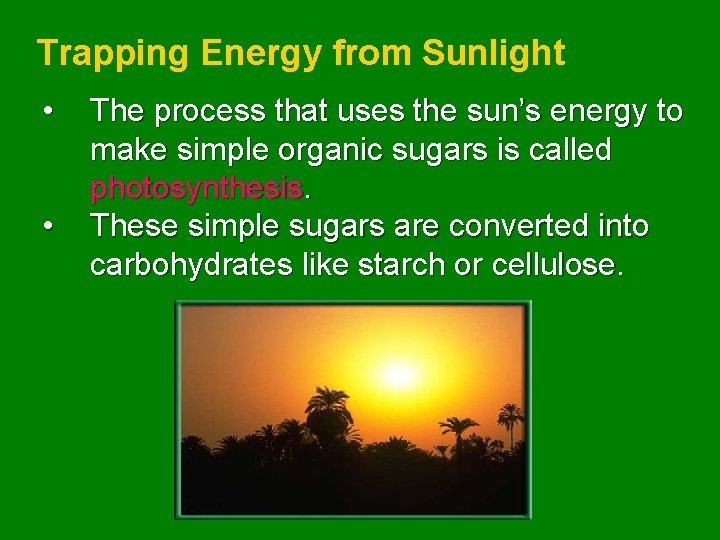 Trapping Energy from Sunlight

• The process that uses the sun's energy to make simple organic sugars is called photosynthesis.

• These simple sugars are converted into carbohydrates like starch or cellulose.